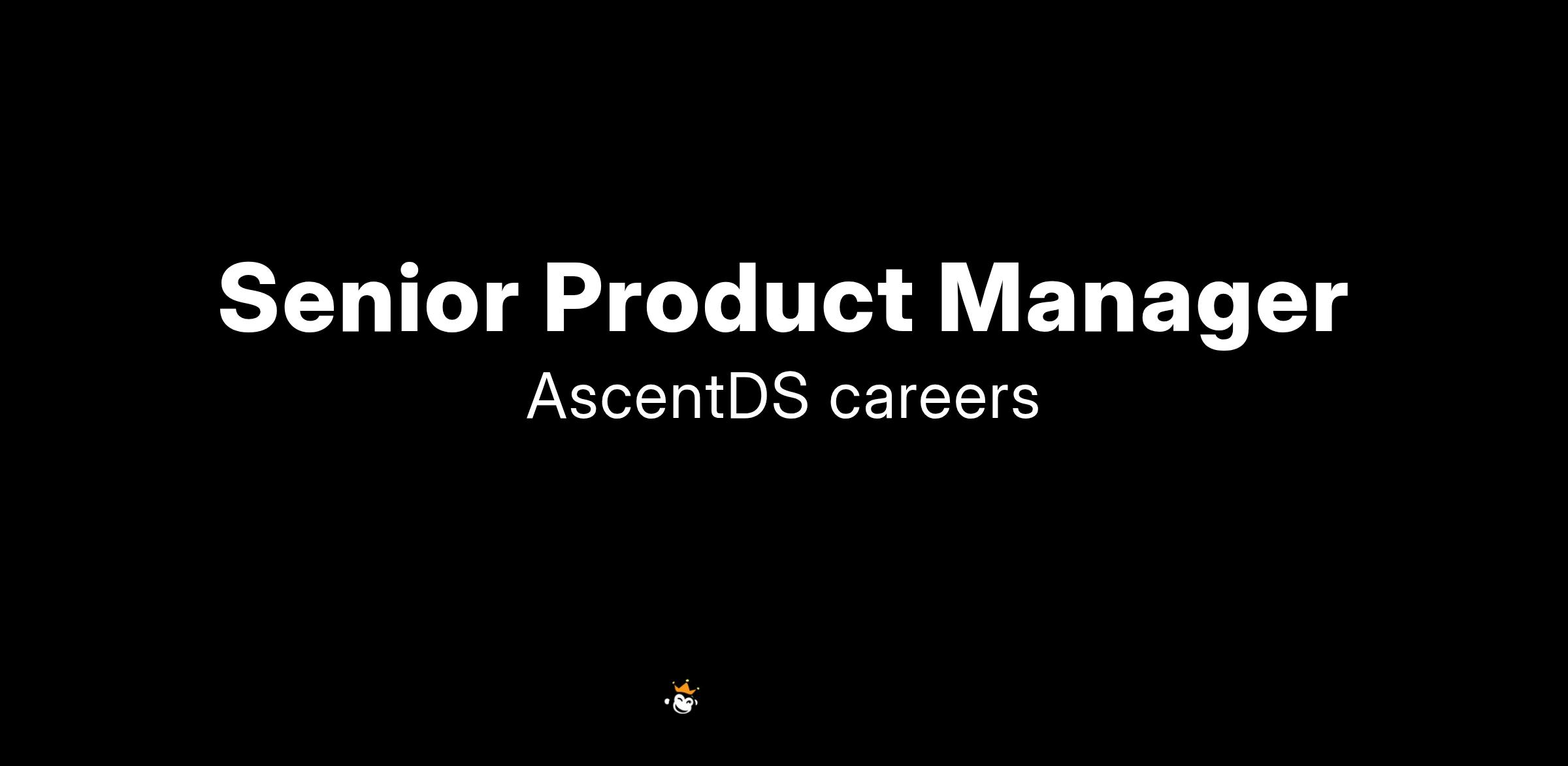 Senior Product Manager
AscentDS careers